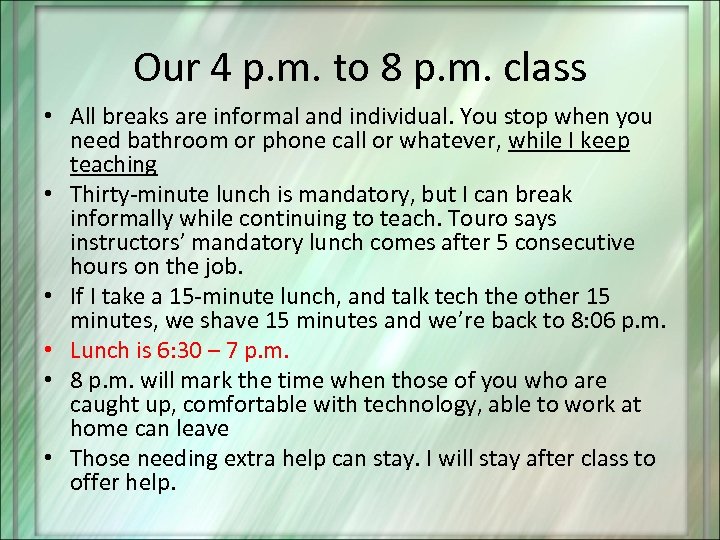 Our 4 p.m. to 8 p.m. class

• All breaks are informal and individual. You stop when you need bathroom or phone call or whatever, while I keep teaching
• Thirty-minute lunch is mandatory, but I can break informally while continuing to teach. Touro says instructors' mandatory lunch comes after 5 consecutive hours on the job.
• If I take a 15-minute lunch, and talk tech the other 15 minutes, we shave 15 minutes and we're back to 8:06 p.m.
• Lunch is 6:30 – 7 p.m.
• 8 p.m. will mark the time when those of you who are caught up, comfortable with technology, able to work at home can leave
• Those needing extra help can stay. I will stay after class to offer help.